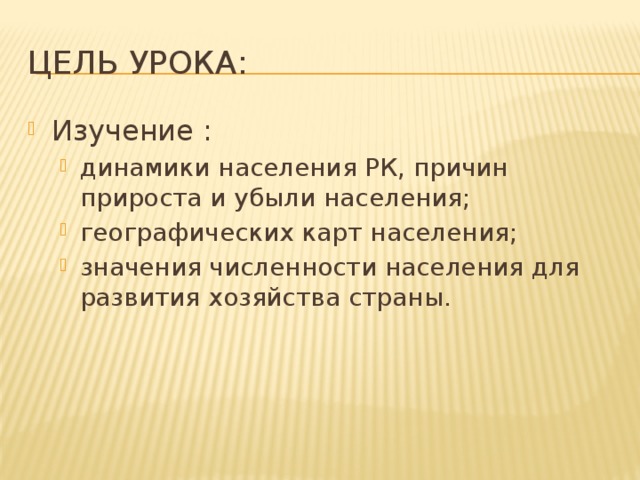 ЦЕЛЬ УРОКА:

Изучение :

динамики населения РК, причин прироста и убыли населения;

географических карт населения;

значения численности населения для развития хозяйства страны.